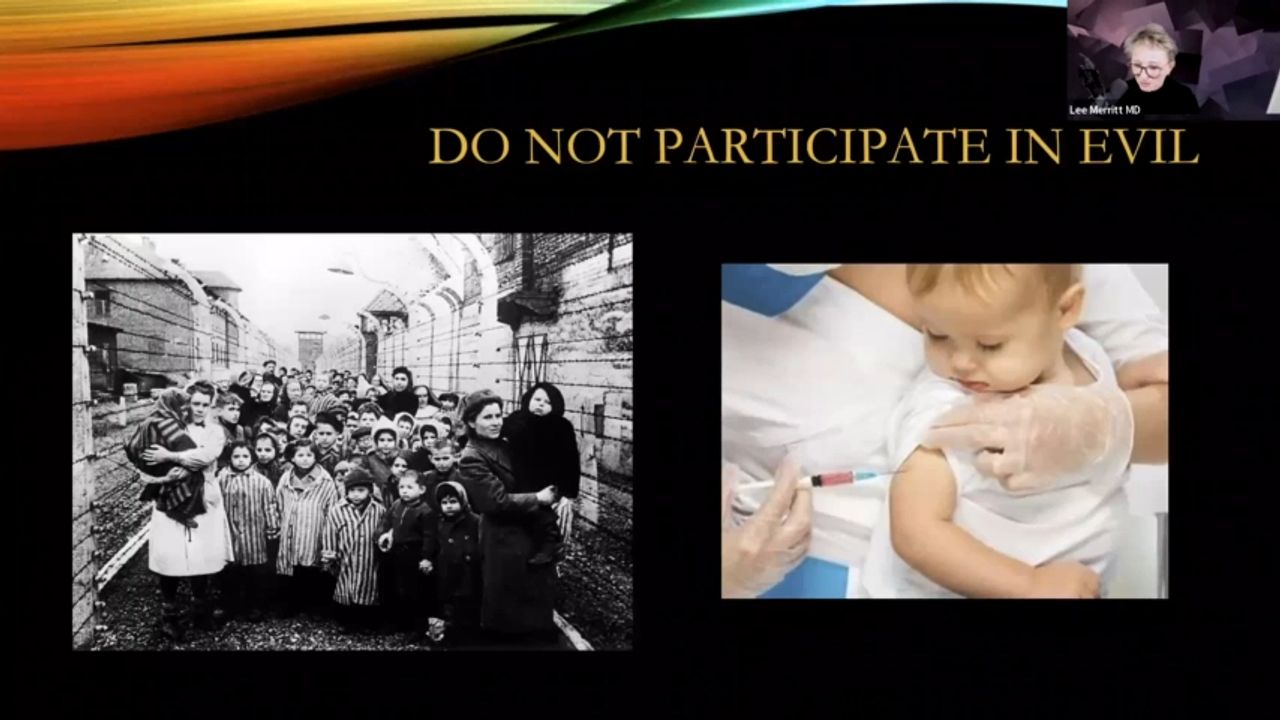 Lee Merritt MD

DO NOT PARTICIPATE IN EVIL